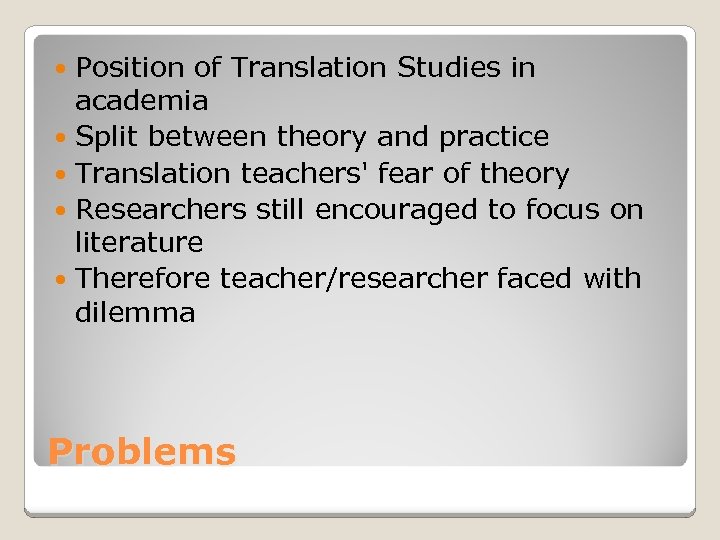 - Position of Translation Studies in academia
- Split between theory and practice
- Translation teachers' fear of theory
- Researchers still encouraged to focus on literature
- Therefore teacher/researcher faced with dilemma

Problems